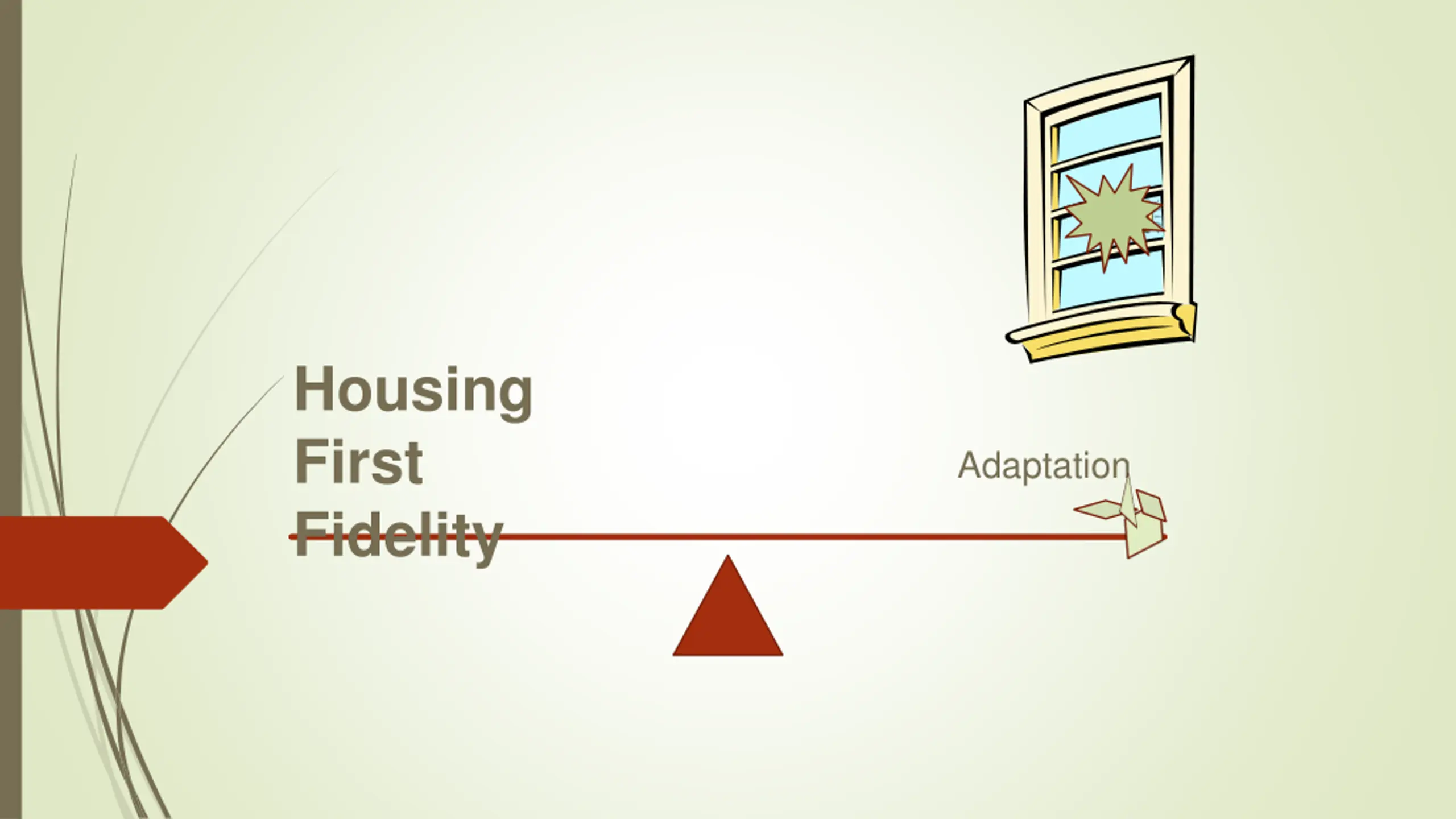 Housing
First
Fidelity

Adaptation